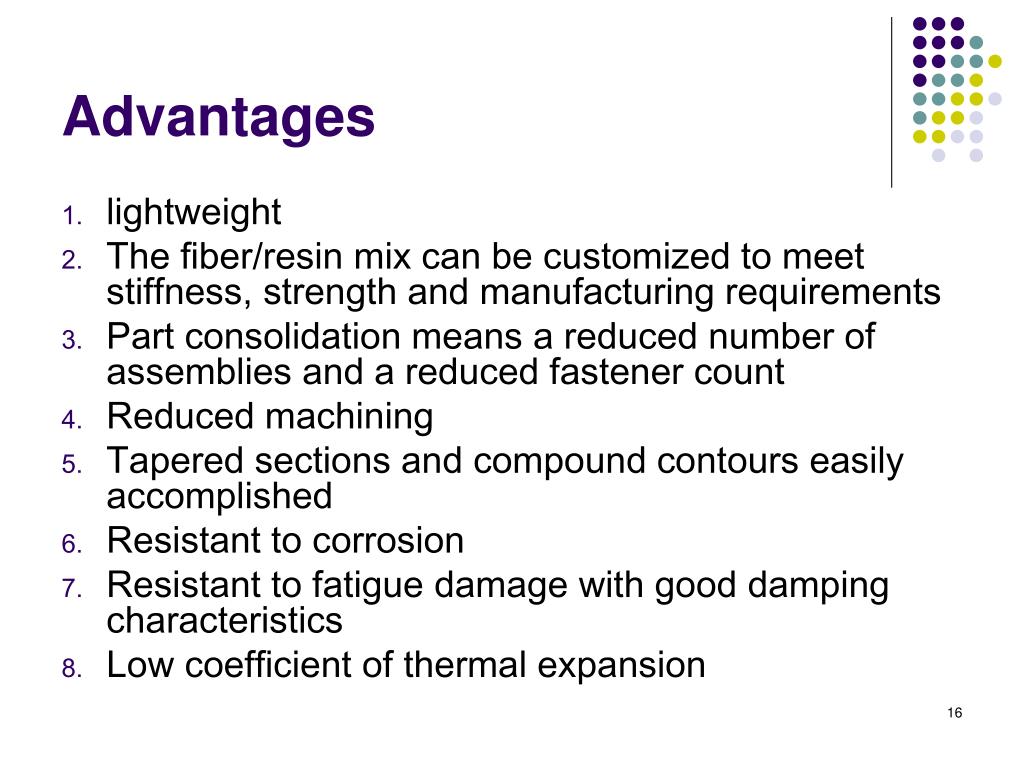 Advantages

1. lightweight
2. The fiber/resin mix can be customized to meet stiffness, strength and manufacturing requirements
3. Part consolidation means a reduced number of assemblies and a reduced fastener count
4. Reduced machining
5. Tapered sections and compound contours easily accomplished
6. Resistant to corrosion
7. Resistant to fatigue damage with good damping characteristics
8. Low coefficient of thermal expansion

16